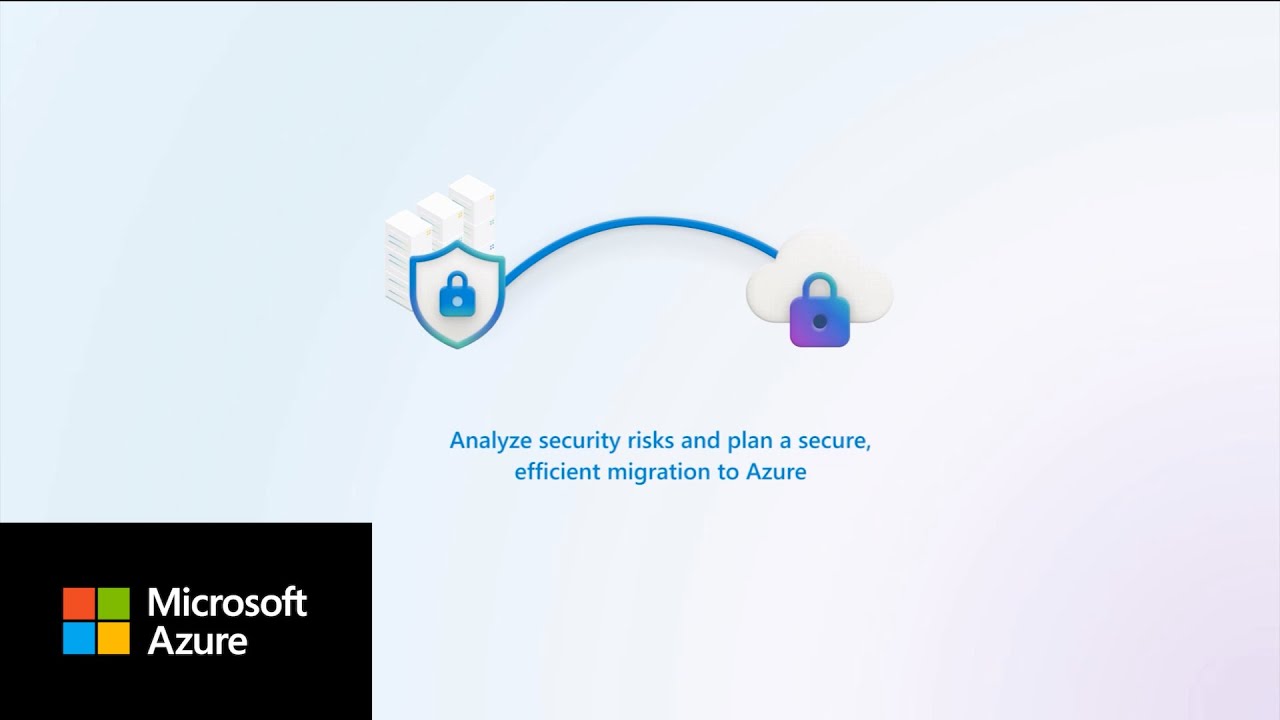 Analyze security risks and plan a secure, efficient migration to Azure

Microsoft
Azure